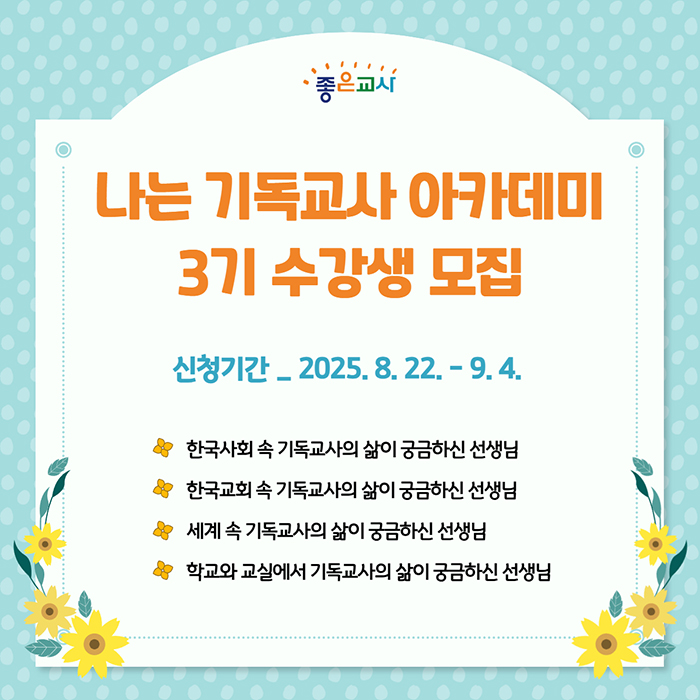 좋은교사

나는 기독교사 아카데미
3기 수강생 모집

신청기간 _ 2025. 8. 22. - 9. 4.

한국사회 속 기독교사의 삶이 궁금하신 선생님

한국교회 속 기독교사의 삶이 궁금하신 선생님

세계 속 기독교사의 삶이 궁금하신 선생님

학교와 교실에서 기독교사의 삶이 궁금하신 선생님